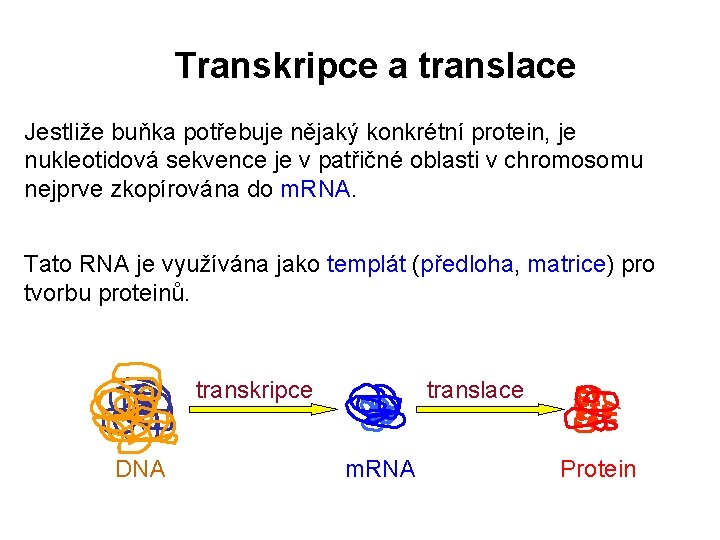 Transkripce a translace

Jestliže buňka potřebuje nějaký konkrétní protein, je nukleotidová sekvence je v patřičné oblasti v chromosomu nejprve zkopírována do mRNA.

Tato RNA je využívána jako templát (předloha, matrice) pro tvorbu proteinů.

transkripce

translace

DNA

mRNA

Protein